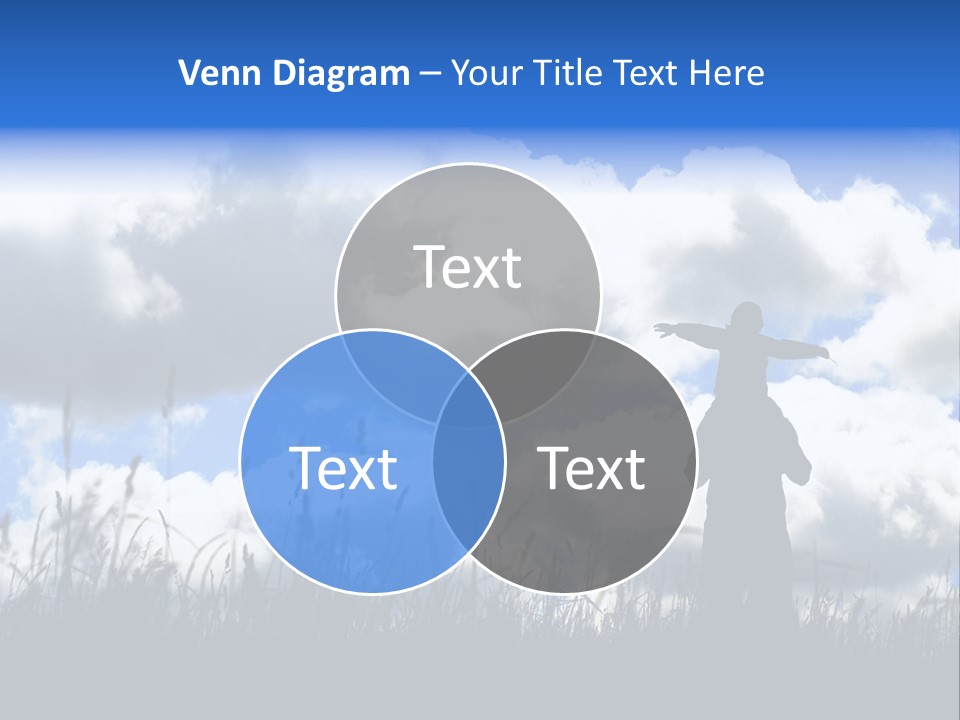 Venn Diagram – Your Title Text Here

Text

Text

Text